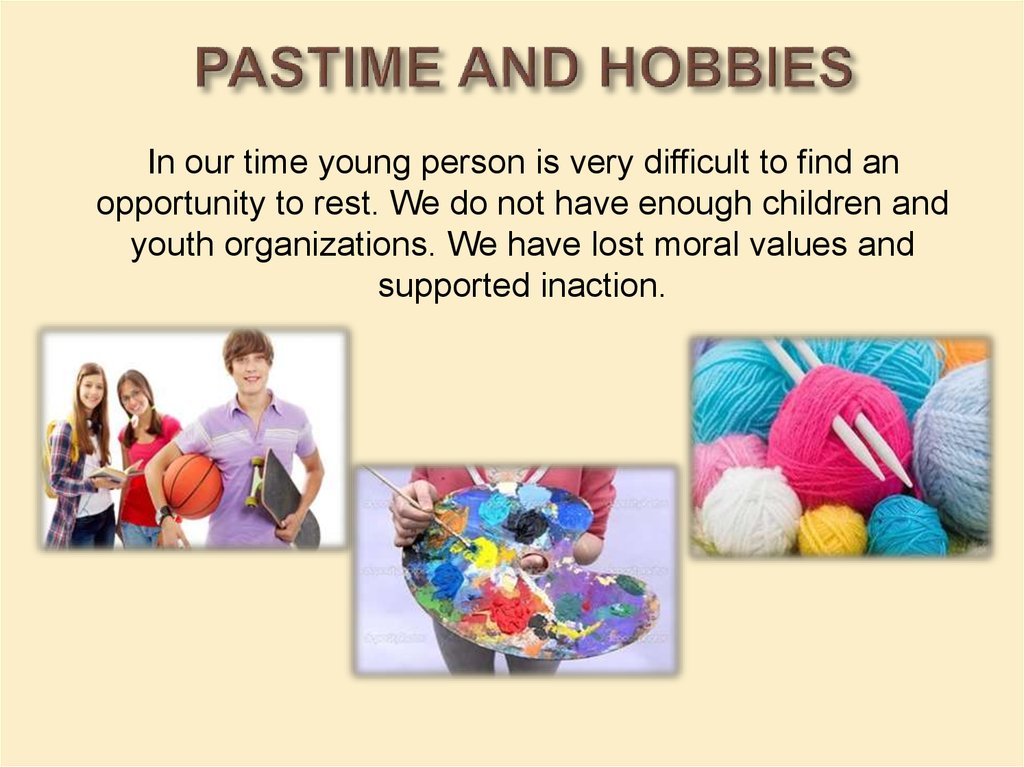 PASTIME AND HOBBIES

In our time young person is very difficult to find an opportunity to rest. We do not have enough children and youth organizations. We have lost moral values and supported inaction.